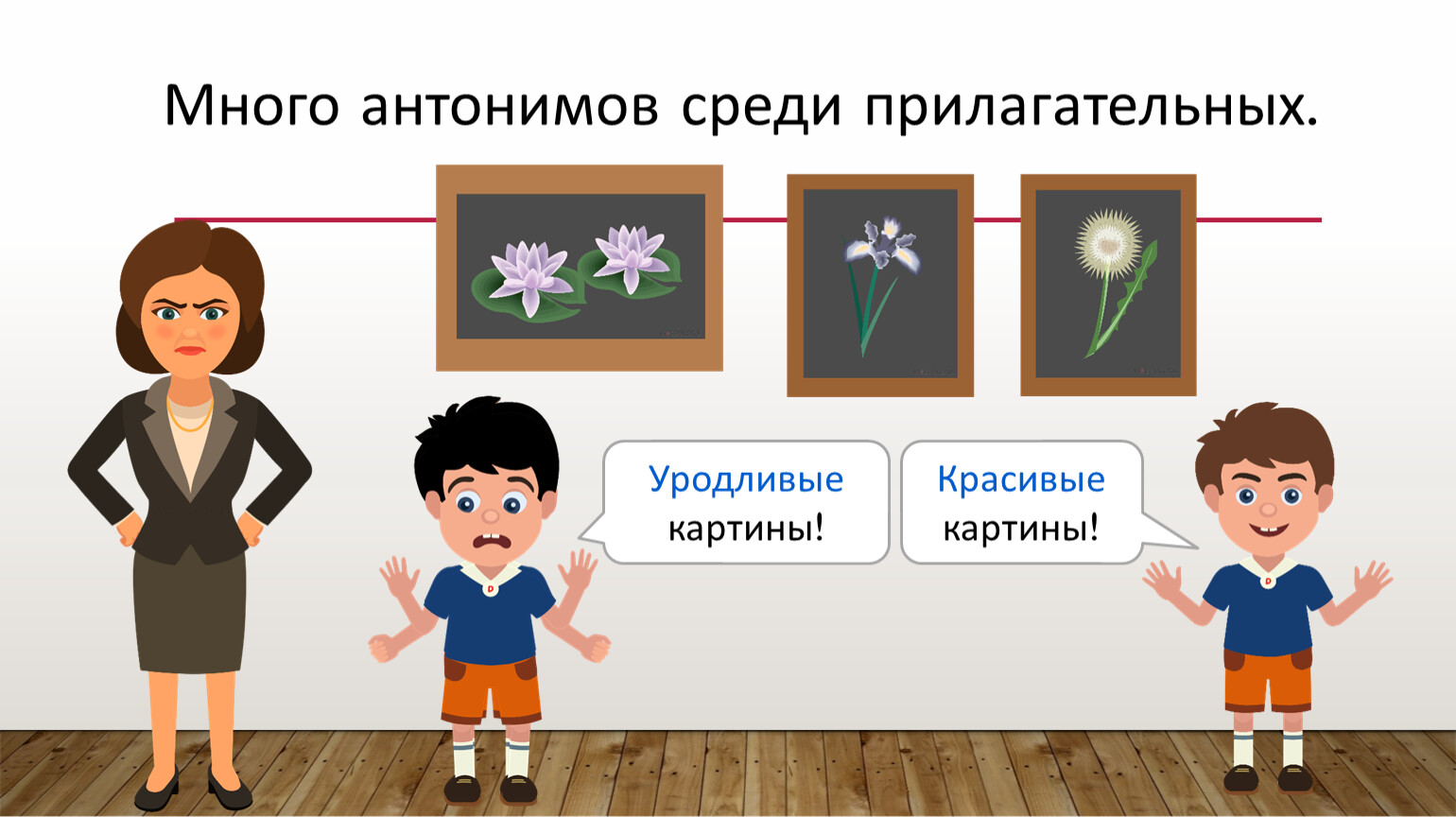 Много антонимов среди прилагательных.

Уродливые картины!

Красивые картины!